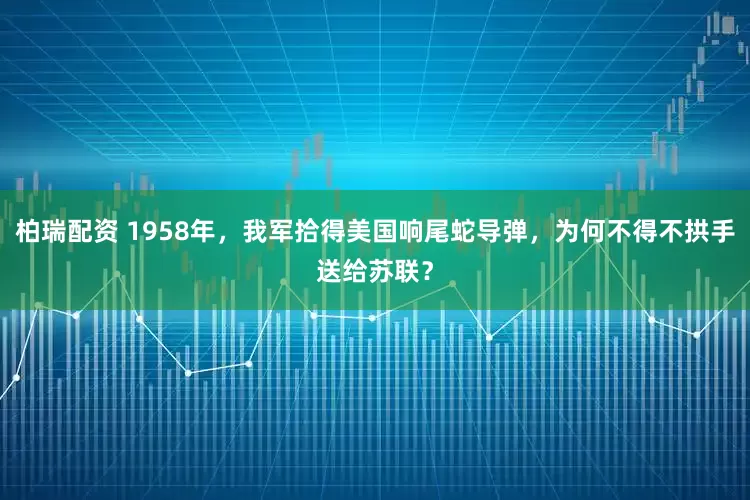 柏瑞配资 1958年，我军拾得美国响尾蛇导弹，为何不得不拱手送给苏联？